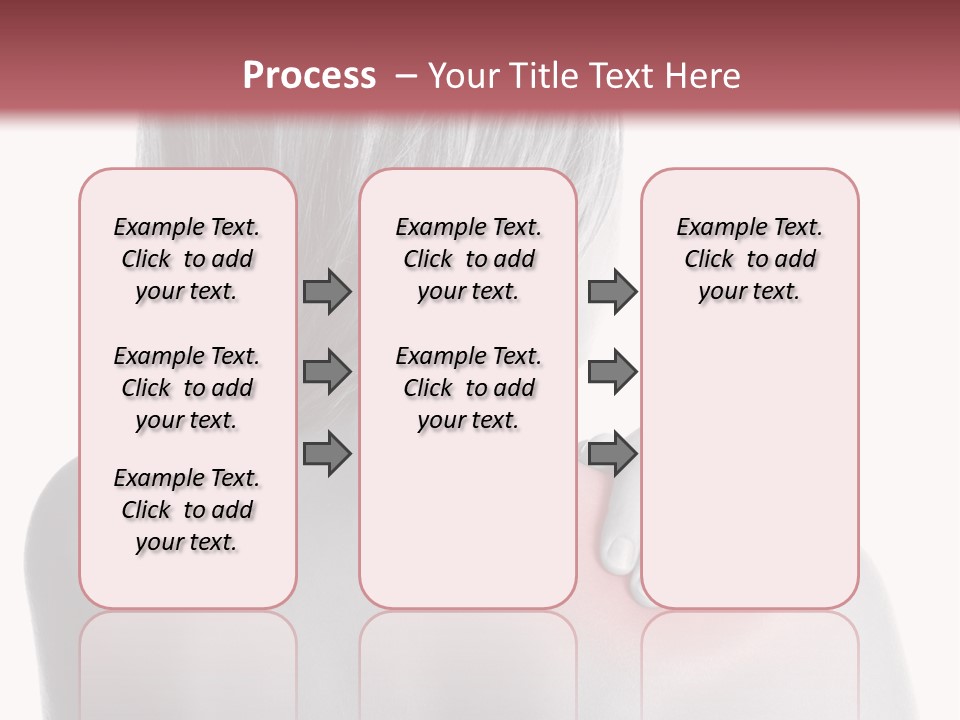 Process – Your Title Text Here

Example Text. Click to add your text.

Example Text. Click to add your text.

Example Text. Click to add your text.

Example Text. Click to add your text.

Example Text. Click to add your text.

Example Text. Click to add your text.